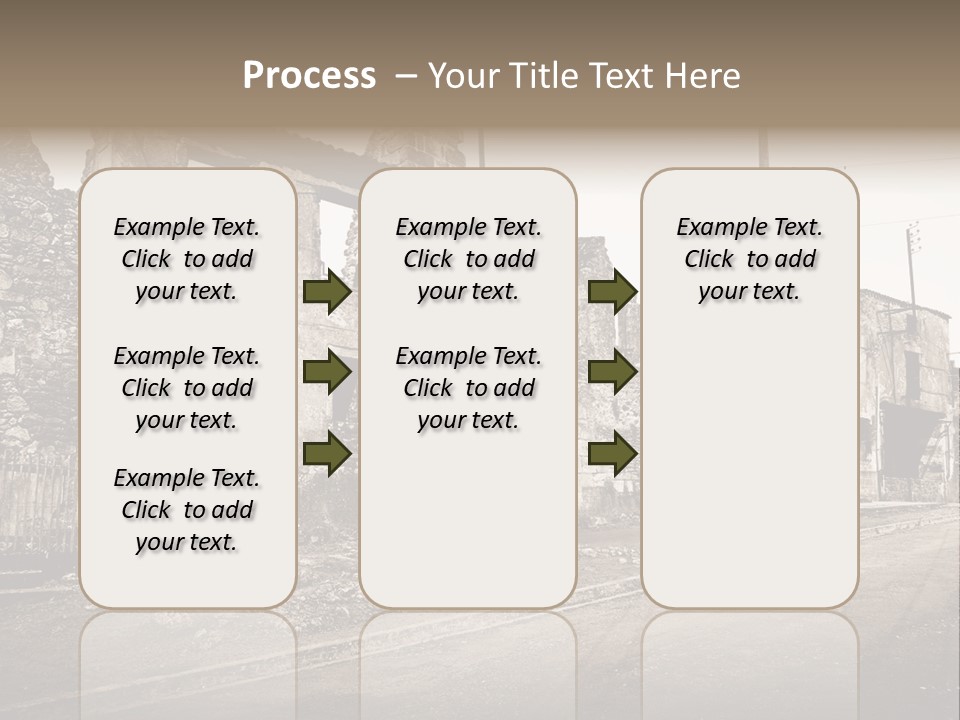 Process – Your Title Text Here

Example Text. Click to add your text.

Example Text. Click to add your text.

Example Text. Click to add your text.

Example Text. Click to add your text.

Example Text. Click to add your text.

Example Text. Click to add your text.